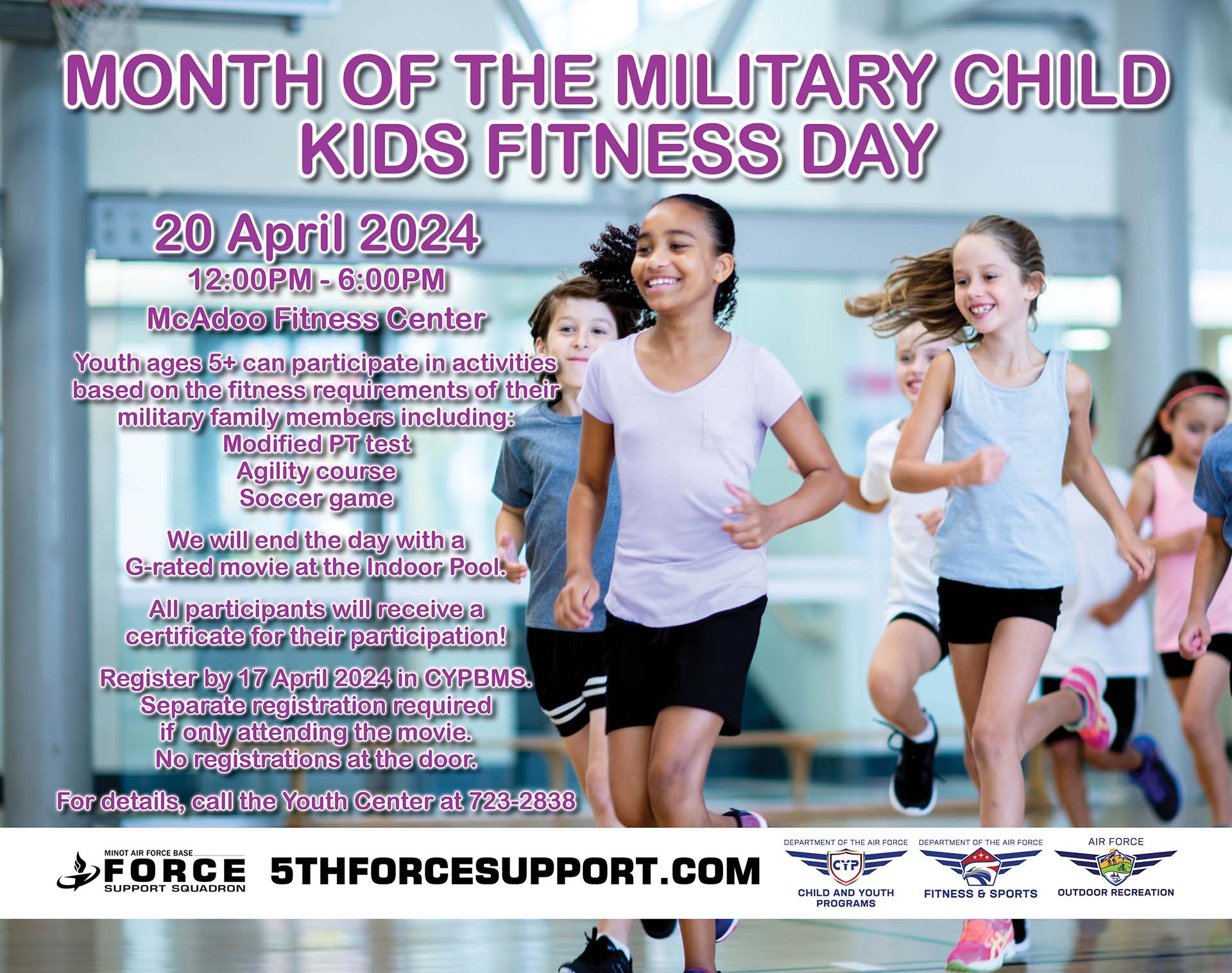 MONTH OF THE MILITARY CHILD
KIDS FITNESS DAY

20 April 2024

12:00PM - 6:00PM

McAdoo Fitness Center

Youth ages 5+ can participate in activities based on the fitness requirements of their military family members including:
Modified PT test
Agility course
Soccer game

We will end the day with a G-rated movie at the Indoor Pool.

All participants will receive a certificate for their participation!

Register by 17 April 2024 in CYPBMS. Separate registration required if only attending the movie. No registrations at the door.

For details, call the Youth Center at 723-2838

MINOT AIR FORCE BASE
FORCE
SUPPORT SQUADRON

5THFORCESUPPORT.COM

DEPARTMENT OF THE AIR FORCE
CYP
CHILD AND YOUTH PROGRAMS

DEPARTMENT OF THE AIR FORCE
FITNESS & SPORTS

AIR FORCE
OUTDOOR RECREATION